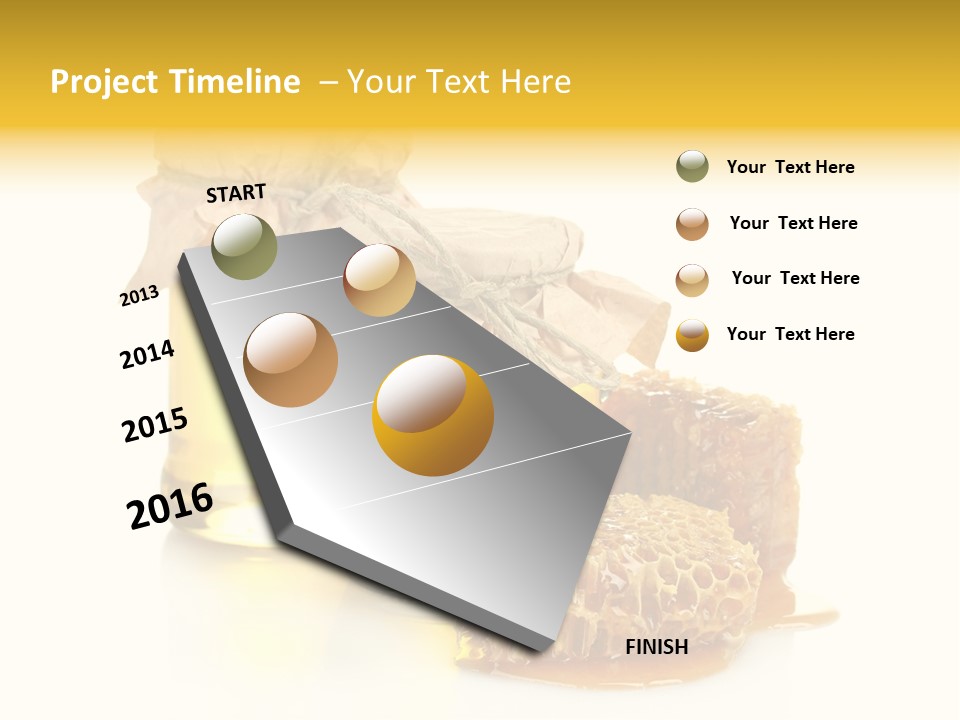 Project Timeline – Your Text Here

START

2013

2014

2015

2016

FINISH

Your Text Here

Your Text Here

Your Text Here

Your Text Here